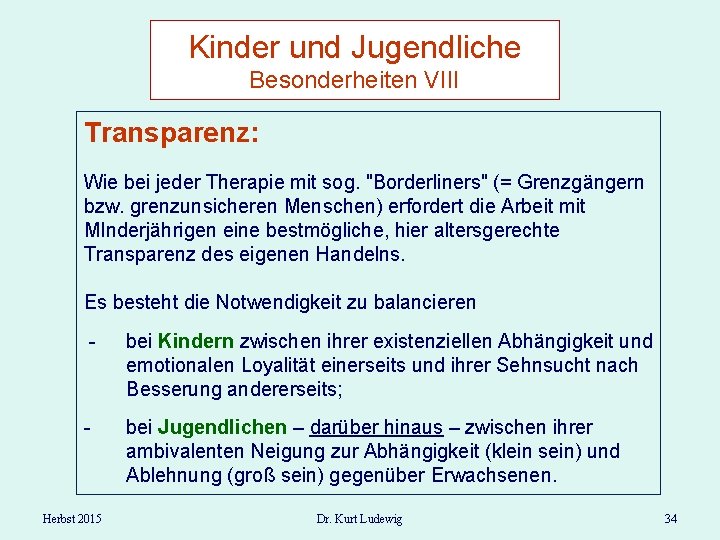 Kinder und Jugendliche
Besonderheiten VIII

Transparenz:

Wie bei jeder Therapie mit sog. "Borderliners" (= Grenzgängern bzw. grenzunsicheren Menschen) erfordert die Arbeit mit MInderjährigen eine bestmögliche, hier altersgerechte Transparenz des eigenen Handelns.

Es besteht die Notwendigkeit zu balancieren

- bei Kindern zwischen ihrer existenziellen Abhängigkeit und emotionalen Loyalität einerseits und ihrer Sehnsucht nach Besserung andererseits;

- bei Jugendlichen – darüber hinaus – zwischen ihrer ambivalenten Neigung zur Abhängigkeit (klein sein) und Ablehnung (groß sein) gegenüber Erwachsenen.

Herbst 2015

Dr. Kurt Ludewig

34